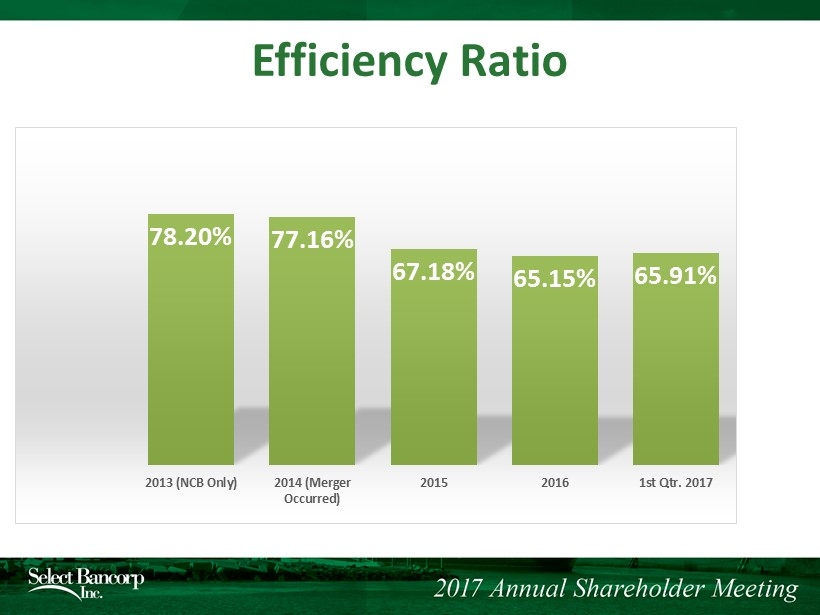 Efficiency Ratio

78.20%
77.16%
67.18%
65.15%
65.91%

2013 (NCB Only)
2014 (Merger Occurred)
2015
2016
1st Qtr. 2017

Select Bancorp Inc.

2017 Annual Shareholder Meeting